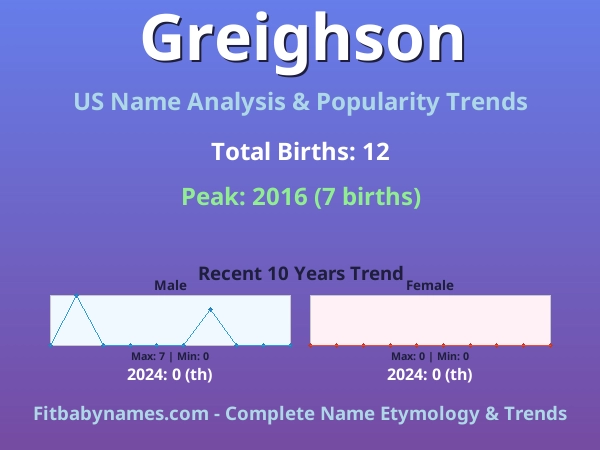 Greighson

US Name Analysis & Popularity Trends

Total Births: 12

Peak: 2016 (7 births)

Recent 10 Years Trend

Male

Max: 7 | Min: 0

2024: 0 (th)

Female

Max: 0 | Min: 0

2024: 0 (th)

Fitbabynames.com - Complete Name Etymology & Trends